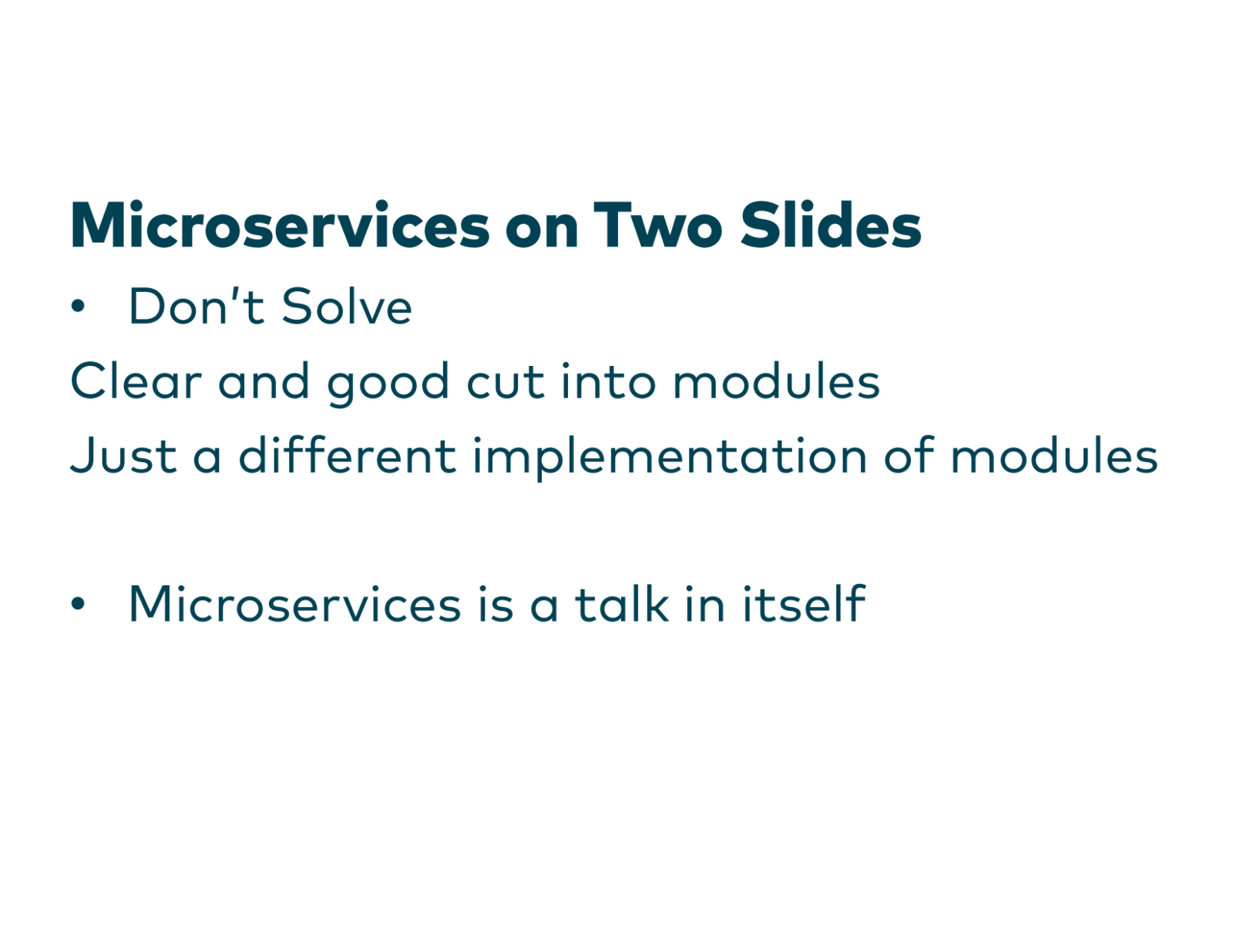 Microservices on Two Slides

• Don't Solve

Clear and good cut into modules

Just a different implementation of modules

• Microservices is a talk in itself